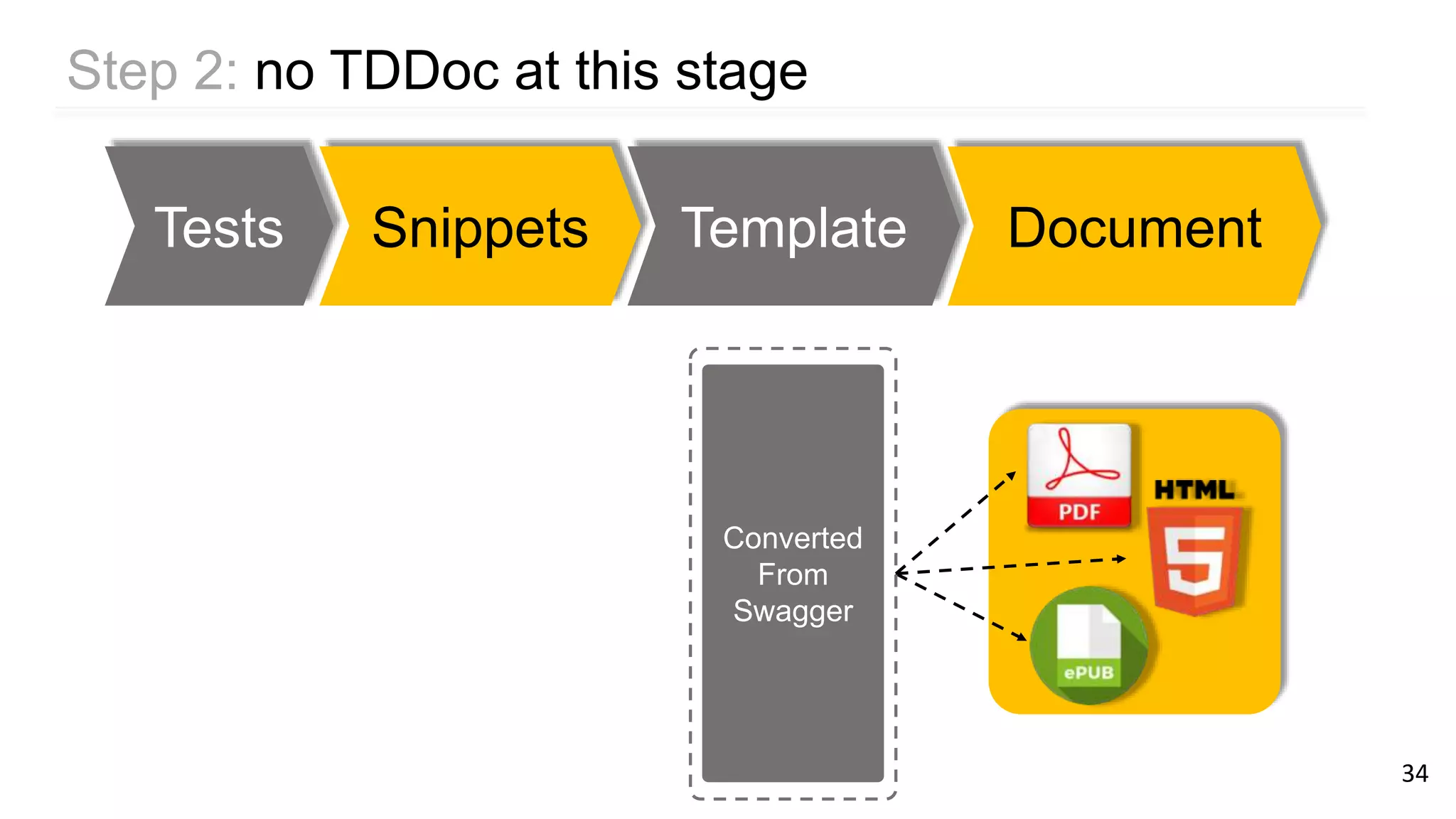 Step 2: no TDDoc at this stage

Tests

Snippets

Template

Document

Converted From Swagger

PDF

HTML

5

ePUB

34